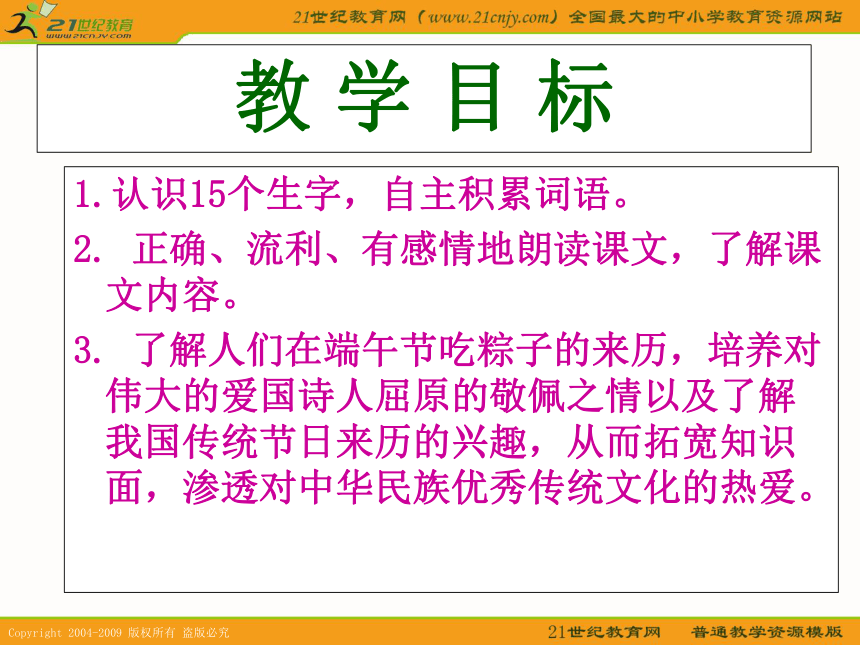 21世纪教育
www.21cnjy.com

21世纪教育网（www.21cnjy.com）全国最大的中小学教育资源网站

教 学 目 标

1.认识15个生字，自主积累词语。

2. 正确、流利、有感情地朗读课文，了解课文内容。

3. 了解人们在端午节吃粽子的来历，培养对伟大的爱国诗人屈原的敬佩之情以及了解我国传统节日来历的兴趣，从而拓宽知识面，渗透对中华民族优秀传统文化的热爱。

Copyright 2004-2009 版权所有 盗版必究

21世纪教育网 普通教学资源模版